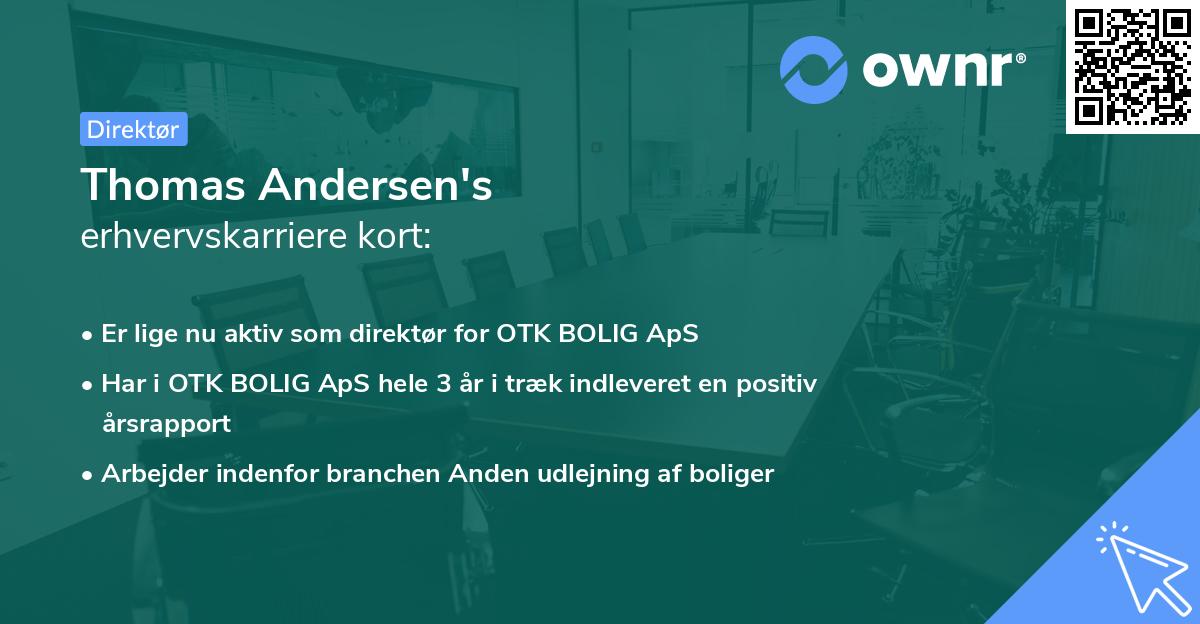 ownr®

Direktør

Thomas Andersen's
erhvervskarriere kort:

• Er lige nu aktiv som direktør for OTK BOLIG ApS
• Har i OTK BOLIG ApS hele 3 år i træk indleveret en positiv årsrapport
• Arbejder indenfor branchen Anden udlejning af boliger